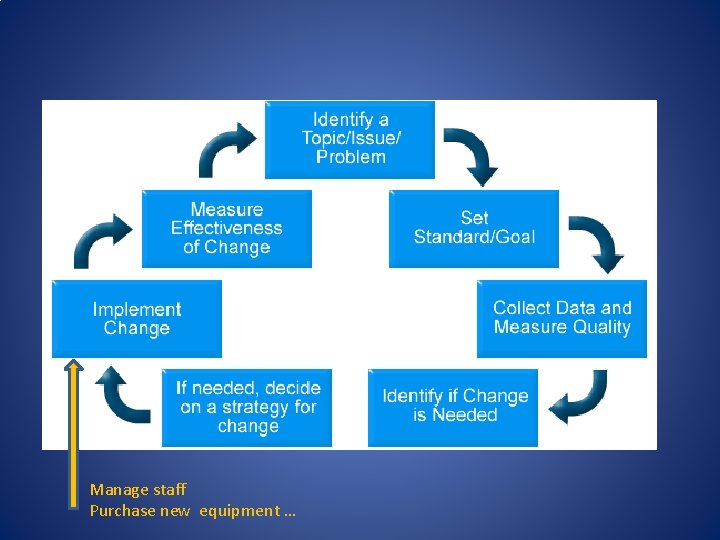 Identify a Topic/Issue/ Problem

Set Standard/Goal

Collect Data and Measure Quality

Identify if Change is Needed

If needed, decide on a strategy for change

Implement Change

Measure Effectiveness of Change

Manage staff
Purchase new equipment …